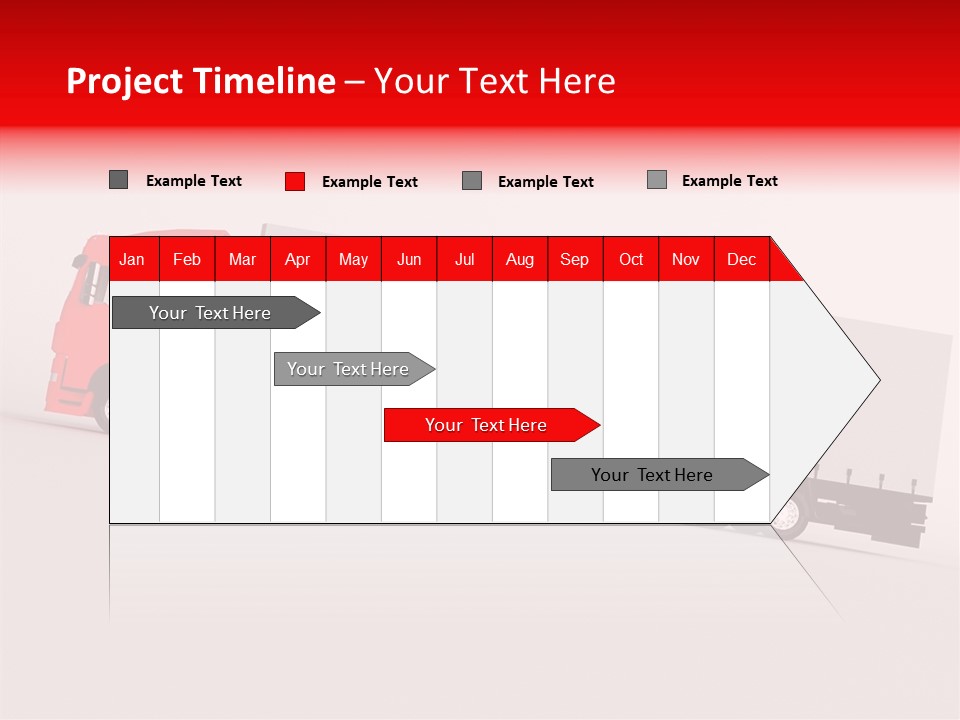 Project Timeline – Your Text Here

Example Text Example Text Example Text Example Text

| Jan | Feb | Mar | Apr | May | Jun | Jul | Aug | Sep | Oct | Nov | Dec |
|---|---|---|---|---|---|---|---|---|---|---|---|

Your Text Here

Your Text Here

Your Text Here

Your Text Here